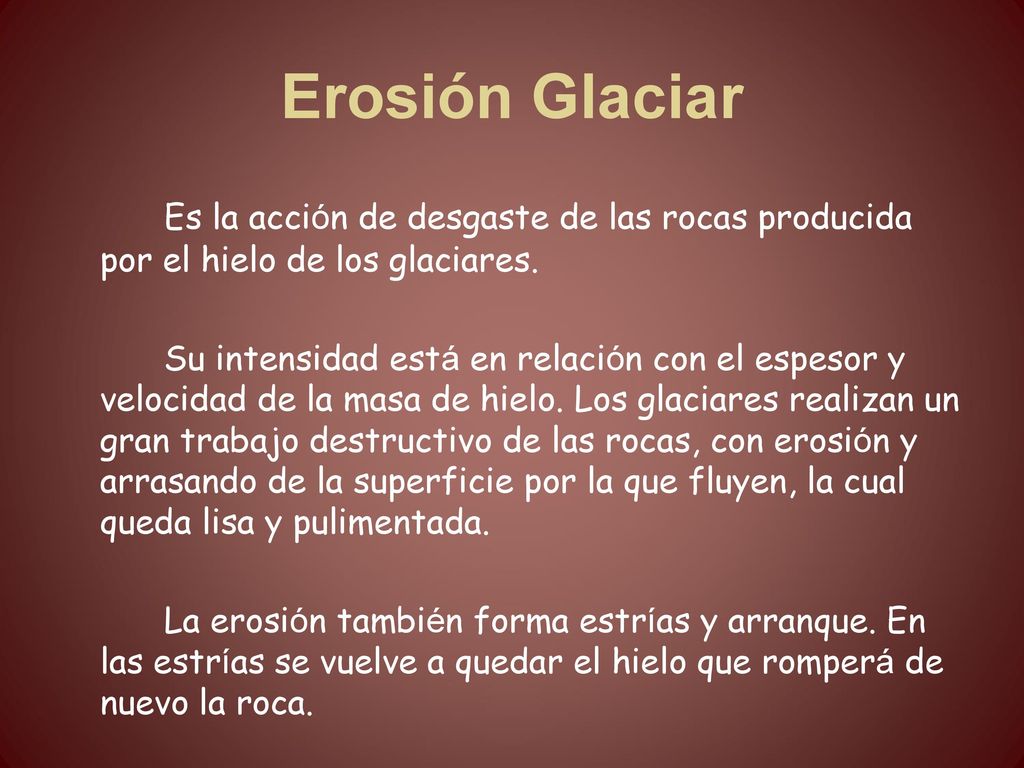 Erosión Glaciar

Es la acción de desgaste de las rocas producida por el hielo de los glaciares.

Su intensidad está en relación con el espesor y velocidad de la masa de hielo. Los glaciares realizan un gran trabajo destructivo de las rocas, con erosión y arrasando de la superficie por la que fluyen, la cual queda lisa y pulimentada.

La erosión también forma estrías y arranque. En las estrías se vuelve a quedar el hielo que romperá de nuevo la roca.